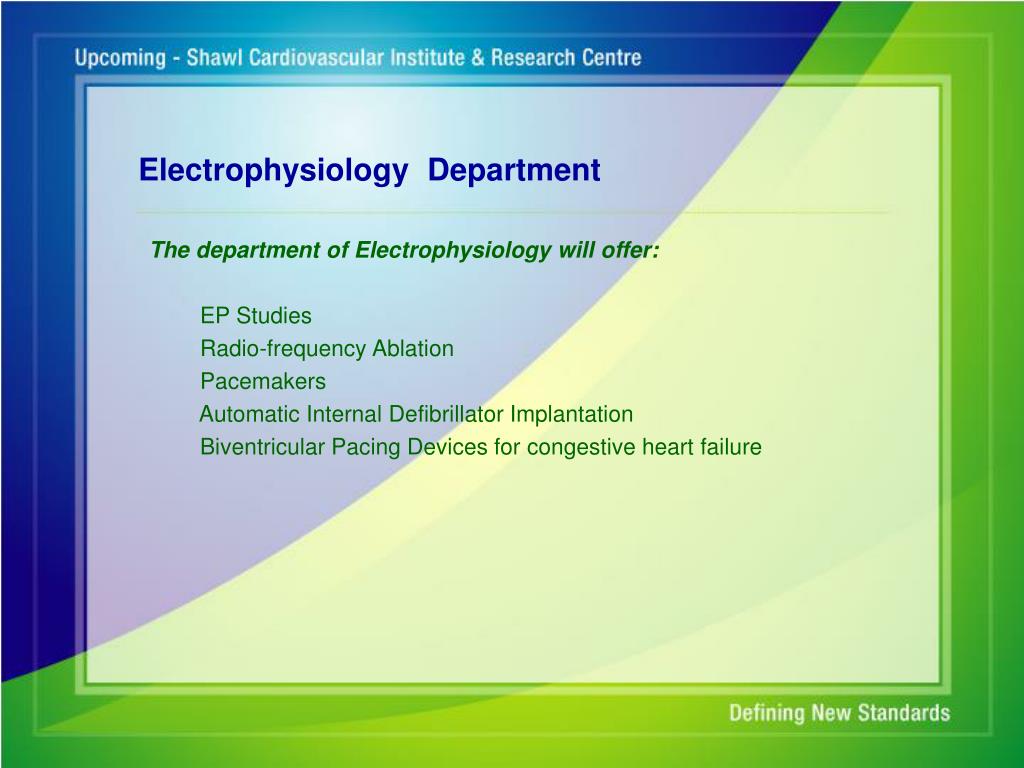 Upcoming - Shawl Cardiovascular Institute & Research Centre

Electrophysiology Department

The department of Electrophysiology will offer:

EP Studies
Radio-frequency Ablation
Pacemakers
Automatic Internal Defibrillator Implantation
Biventricular Pacing Devices for congestive heart failure

Defining New Standards